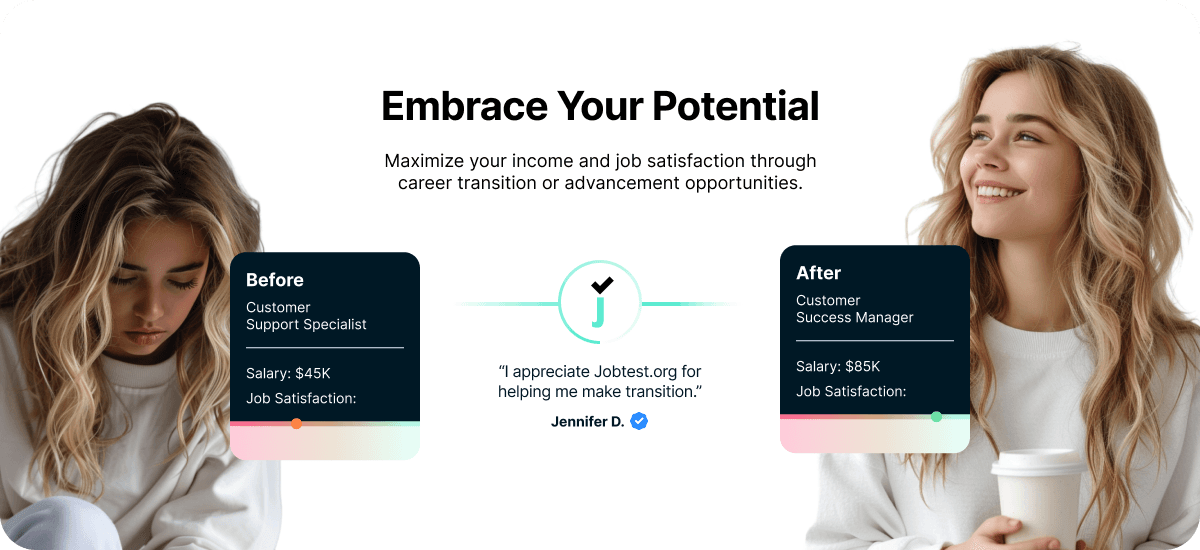 Embrace Your Potential

Maximize your income and job satisfaction through career transition or advancement opportunities.

Before
Customer Support Specialist

Salary: $45K
Job Satisfaction:

j

"I appreciate Jobtest.org for helping me make transition."

Jennifer D.

After
Customer Success Manager

Salary: $85K
Job Satisfaction: